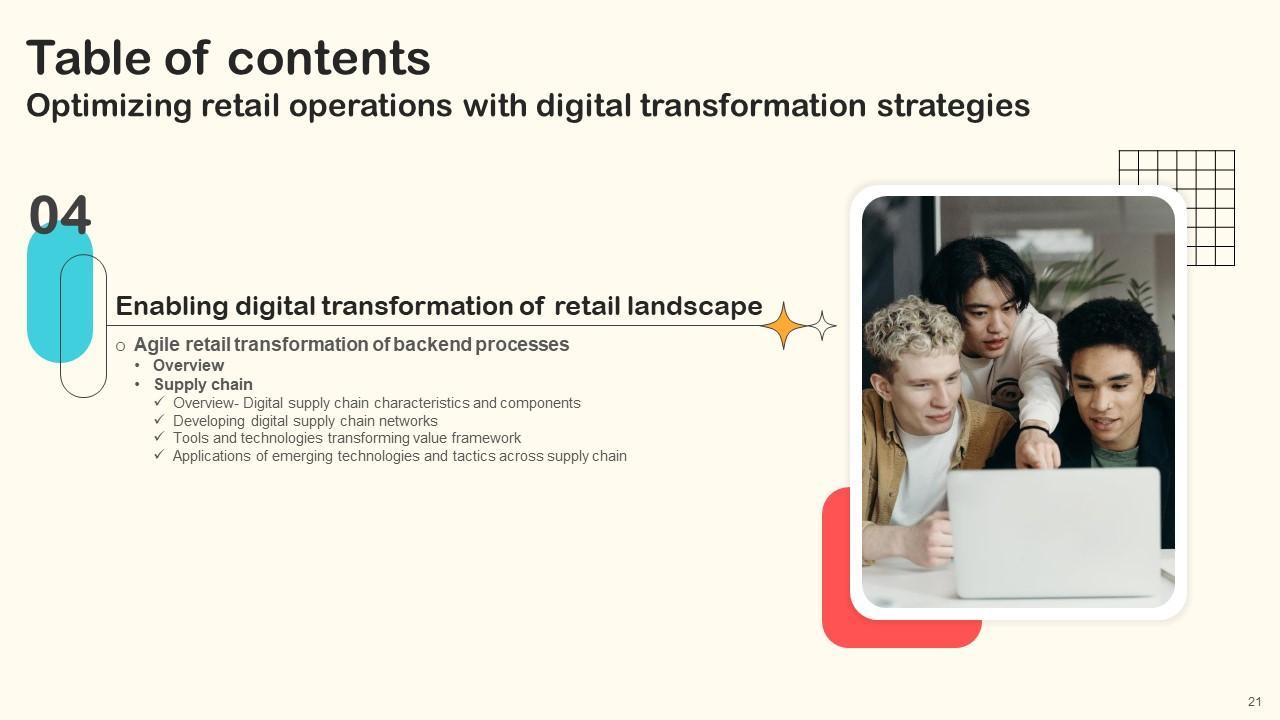 Table of contents
Optimizing retail operations with digital transformation strategies

04

Enabling digital transformation of retail landscape

o Agile retail transformation of backend processes
• Overview
• Supply chain
✓ Overview- Digital supply chain characteristics and components
✓ Developing digital supply chain networks
✓ Tools and technologies transforming value framework
✓ Applications of emerging technologies and tactics across supply chain

21